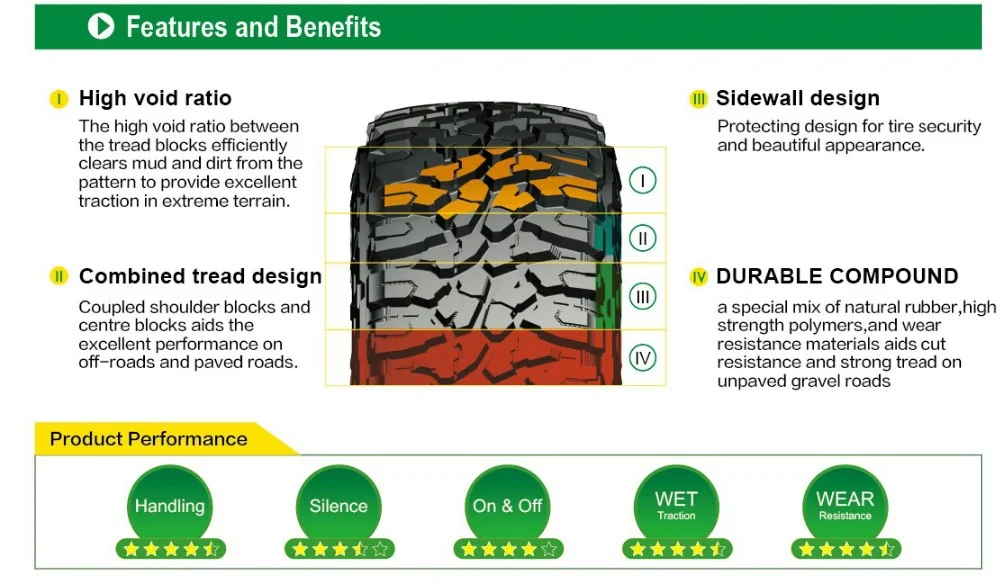 Features and Benefits

I High void ratio

The high void ratio between the tread blocks efficiently clears mud and dirt from the pattern to provide excellent traction in extreme terrain.

II Combined tread design

Coupled shoulder blocks and centre blocks aids the excellent performance on off-roads and paved roads.

I

II

III

IV

III Sidewall design

Protecting design for tire security and beautiful appearance.

IV DURABLE COMPOUND

a special mix of natural rubber,high strength polymers,and wear resistance materials aids cut resistance and strong tread on unpaved gravel roads

Product Performance

Handling

Silence

On & Off

WET Traction

WEAR Resistance